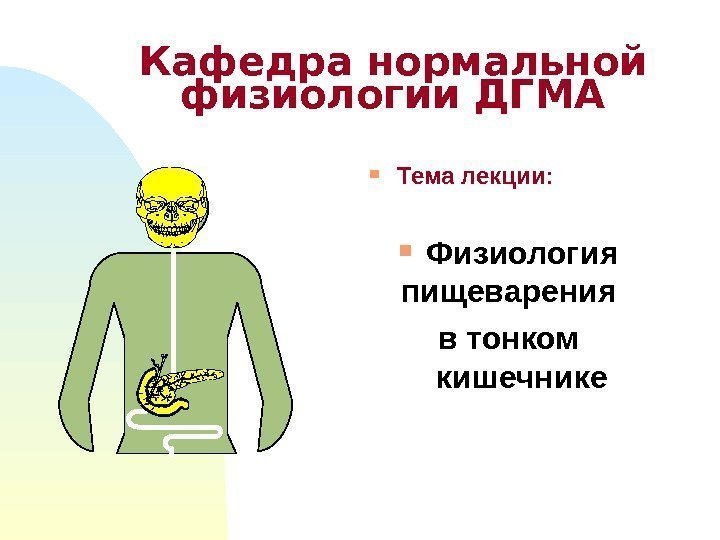 Кафедра нормальной физиологии ДГМА

Тема лекции:

Физиология пищеварения в тонком кишечнике